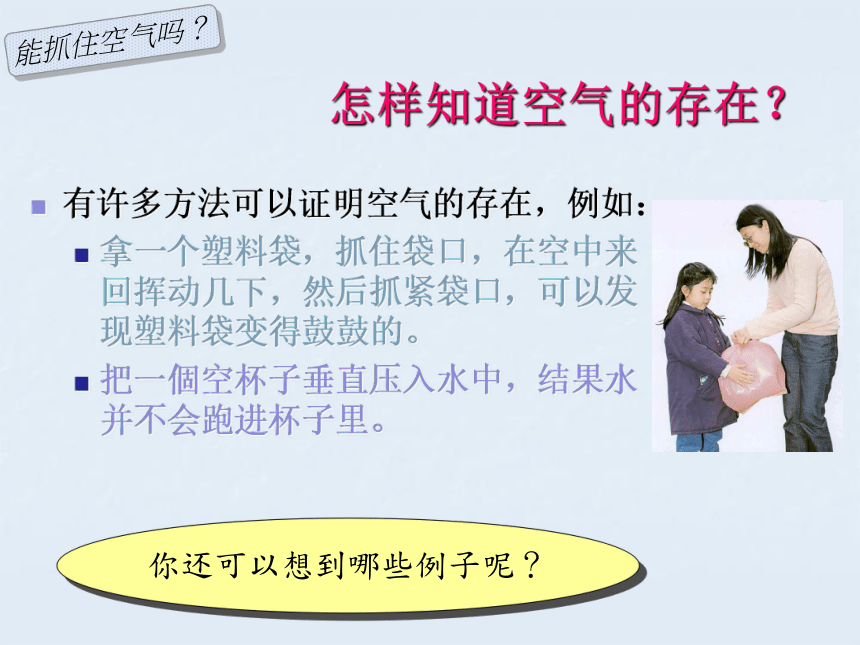 能抓住空气吗？

怎样知道空气的存在？

有许多方法可以证明空气的存在，例如：

拿一个塑料袋，抓住袋口，在空中来回挥动几下，然后抓紧袋口，可以发现塑料袋变得鼓鼓的。

把一個空杯子垂直压入水中，结果水并不会跑进杯子里。

你还可以想到哪些例子呢？